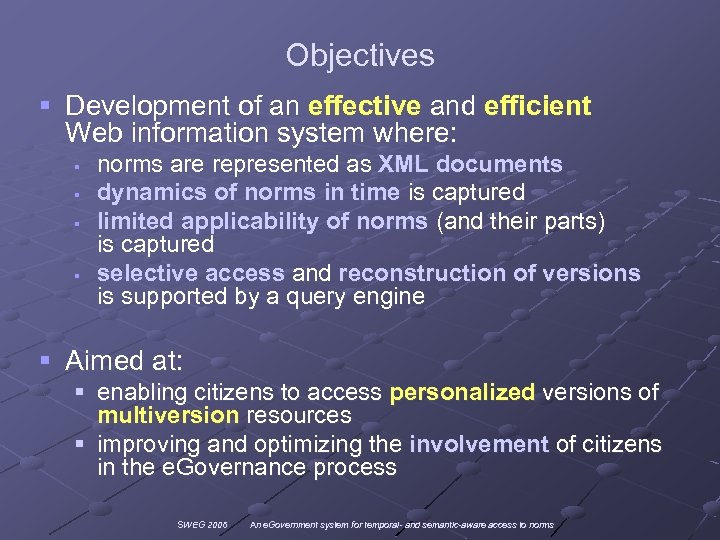 Objectives

▪ Development of an effective and efficient Web information system where:
▪ norms are represented as XML documents
▪ dynamics of norms in time is captured
▪ limited applicability of norms (and their parts) is captured
▪ selective access and reconstruction of versions is supported by a query engine

▪ Aimed at:
▪ enabling citizens to access personalized versions of multiversion resources
▪ improving and optimizing the involvement of citizens in the eGovernance process

SWEG 2006 An eGovernment system for temporal- and semantic-aware access to norms